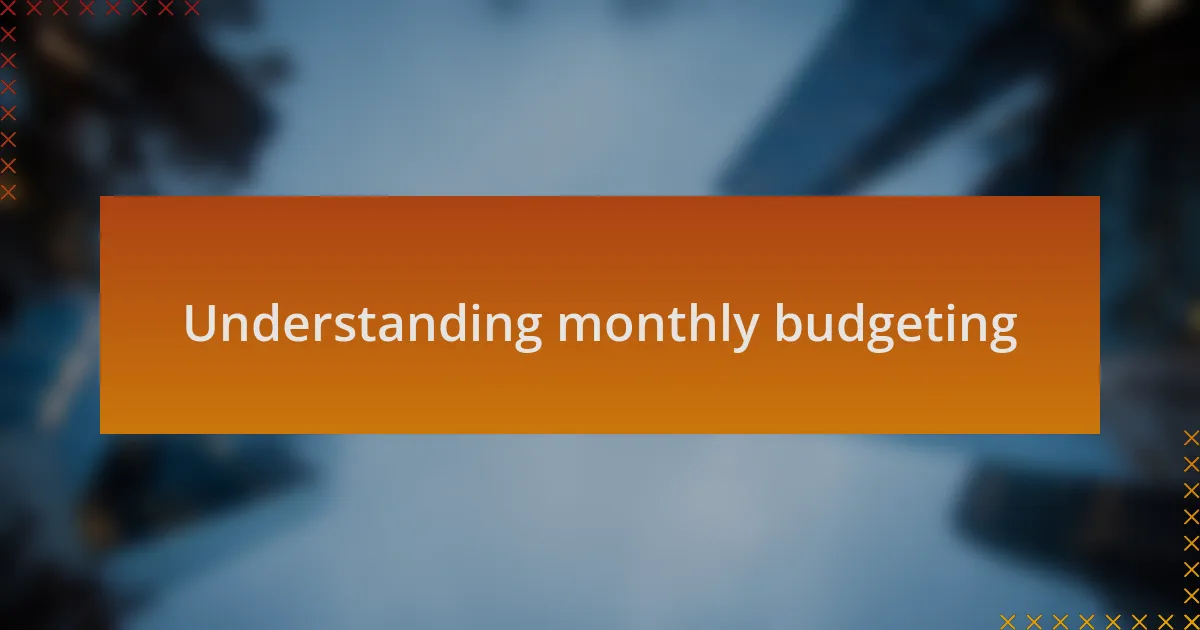 Understanding monthly budgeting